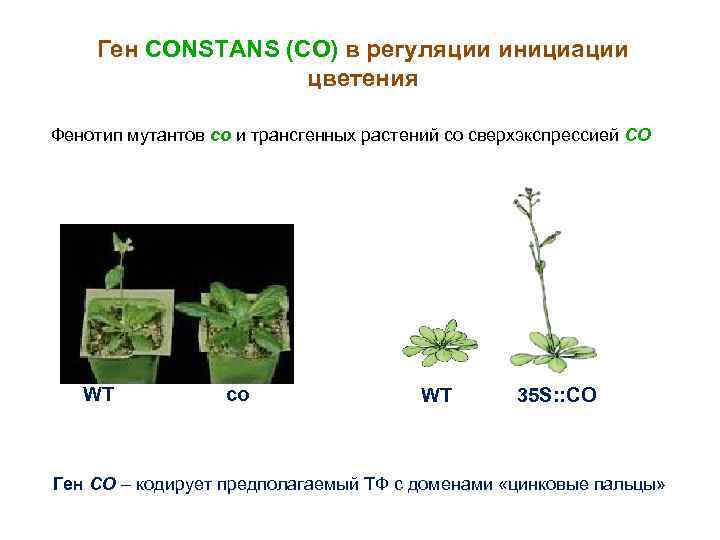 Ген CONSTANS (CO) в регуляции инициации цветения

Фенотип мутантов co и трансгенных растений со сверхэкспрессией CO

WT co

WT 35S::CO

Ген CO – кодирует предполагаемый ТФ с доменами «цинковые пальцы»